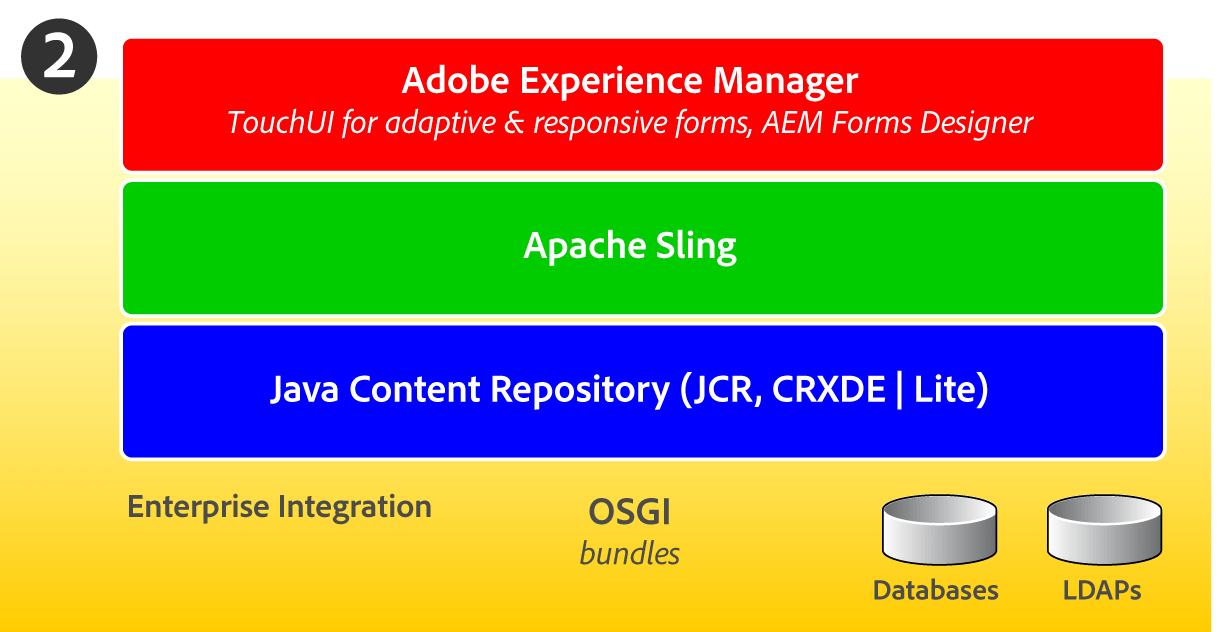 2

Adobe Experience Manager
TouchUI for adaptive & responsive forms, AEM Forms Designer

Apache Sling

Java Content Repository (JCR, CRXDE | Lite)

Enterprise Integration

OSGI
bundles

Databases

LDAPs